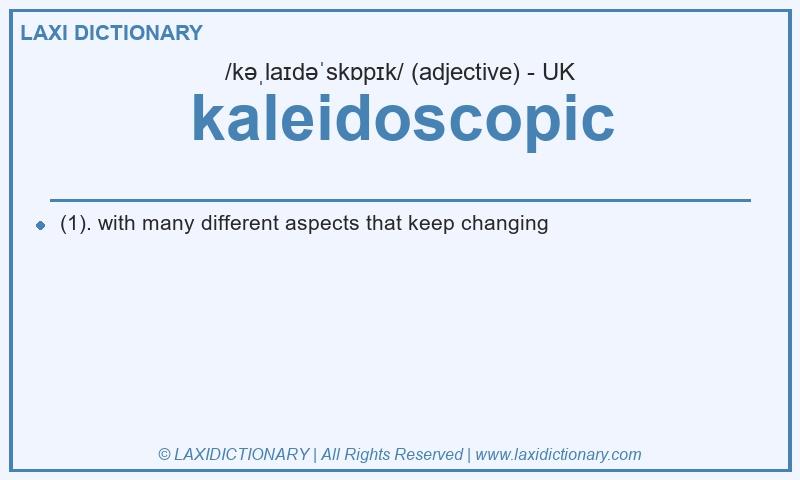 LAXI DICTIONARY

/kəˌlaɪdəˈskɒpɪk/ (adjective) - UK

kaleidoscopic

(1). with many different aspects that keep changing

© LAXIDICTIONARY | All Rights Reserved | www.laxidictionary.com